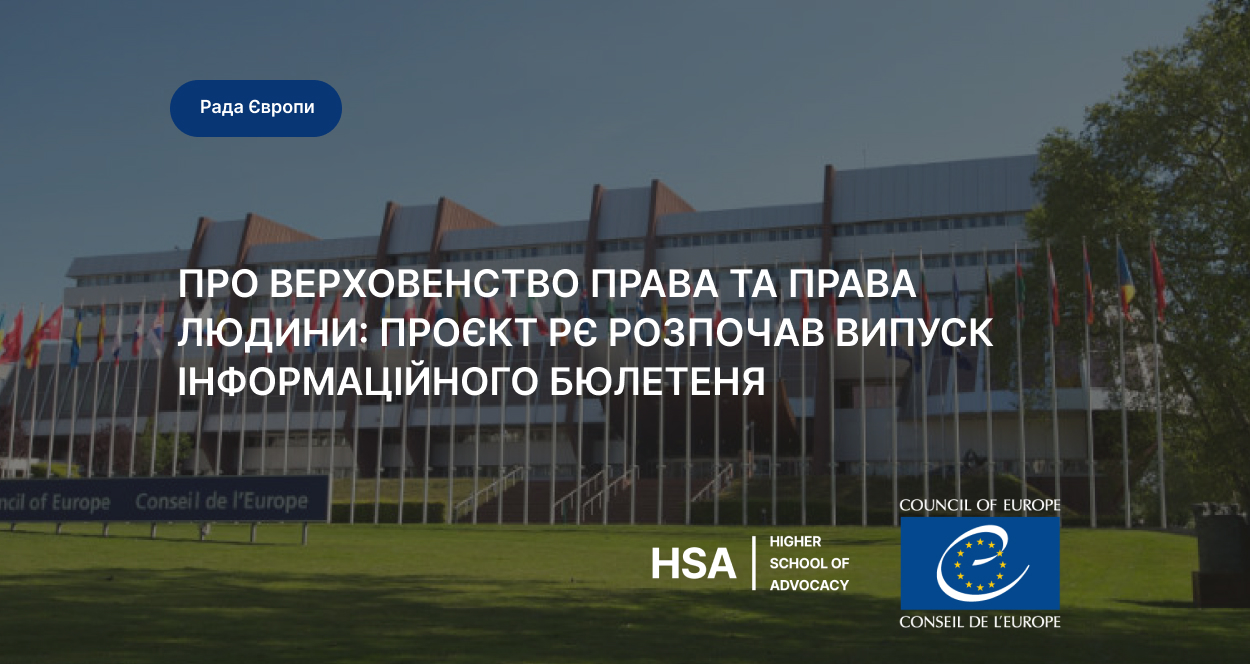 Рада Європи

ПРО ВЕРХОВЕНСТВО ПРАВА ТА ПРАВА ЛЮДИНИ: ПРОЄКТ РЄ РОЗПОЧАВ ВИПУСК ІНФОРМАЦІЙНОГО БЮЛЕТЕНЯ

ncil of Europe Conseil de l'Europe

HSA HIGHER SCHOOL OF ADVOCACY

COUNCIL OF EUROPE
CONSEIL DE L'EUROPE